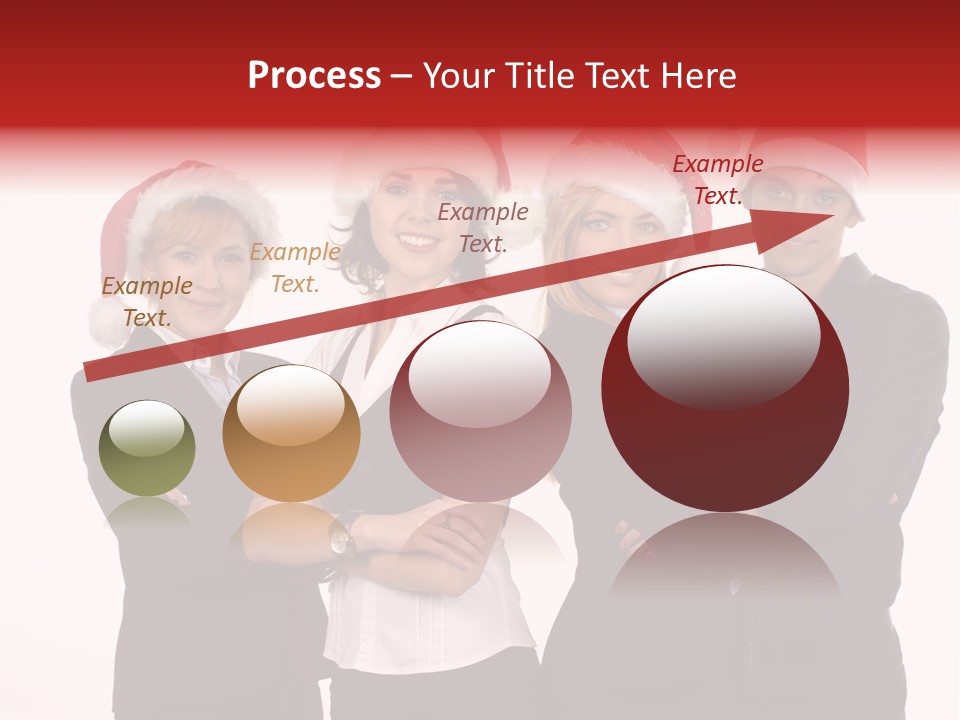 Process – Your Title Text Here

Example Text.

Example Text.

Example Text.

Example Text.